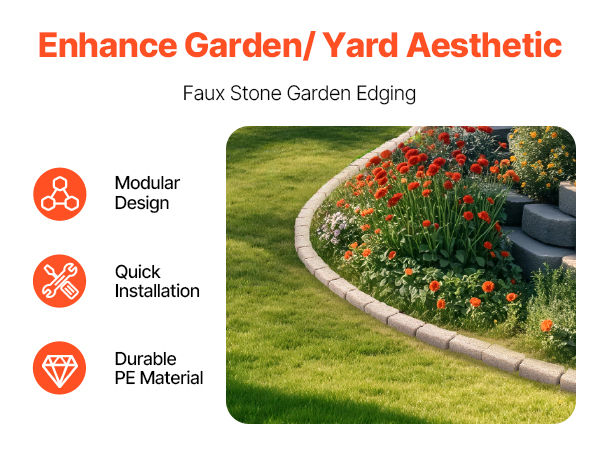 Enhance Garden/ Yard Aesthetic

Faux Stone Garden Edging

Modular Design

Quick Installation

Durable PE Material